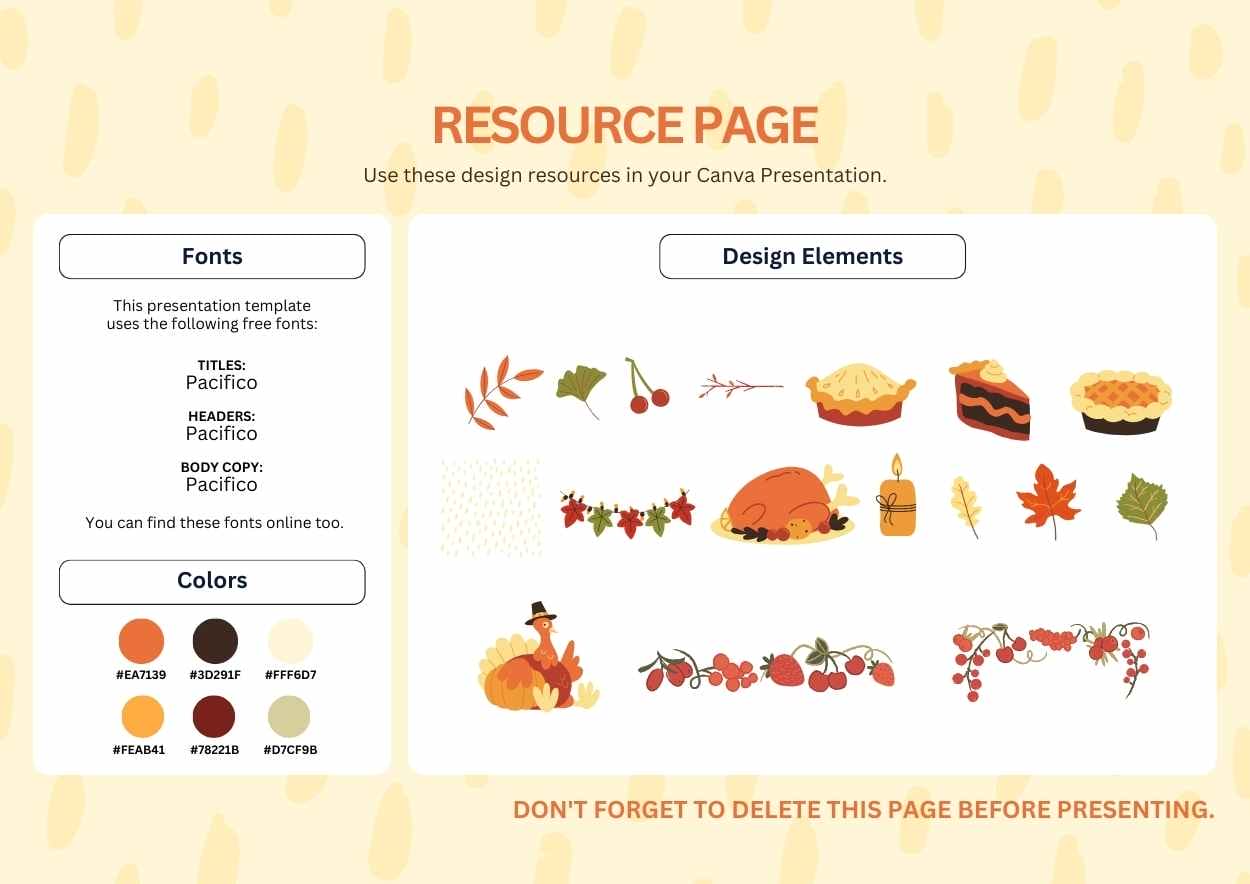 RESOURCE PAGE

Use these design resources in your Canva Presentation.

Fonts

This presentation template uses the following free fonts:

TITLES:
Pacifico

HEADERS:
Pacifico

BODY COPY:
Pacifico

You can find these fonts online too.

Colors

#EA7139 #3D291F #FFF6D7

#FEAB41 #78221B #D7CF9B

Design Elements

DON'T FORGET TO DELETE THIS PAGE BEFORE PRESENTING.